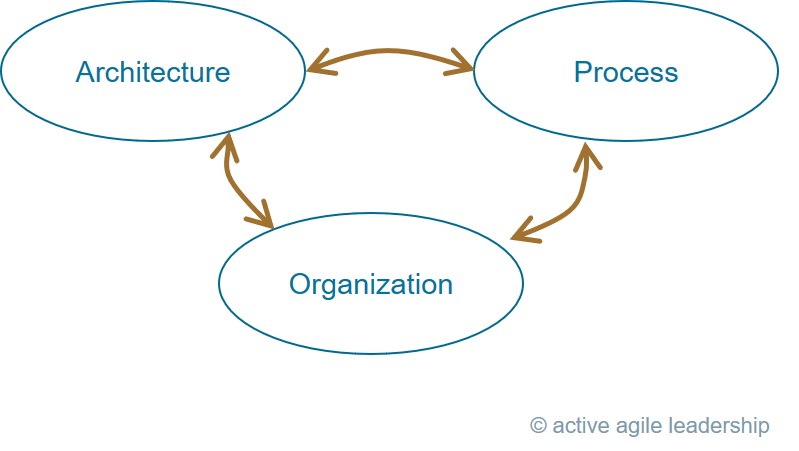 Architecture

Process

Organization

© active agile leadership